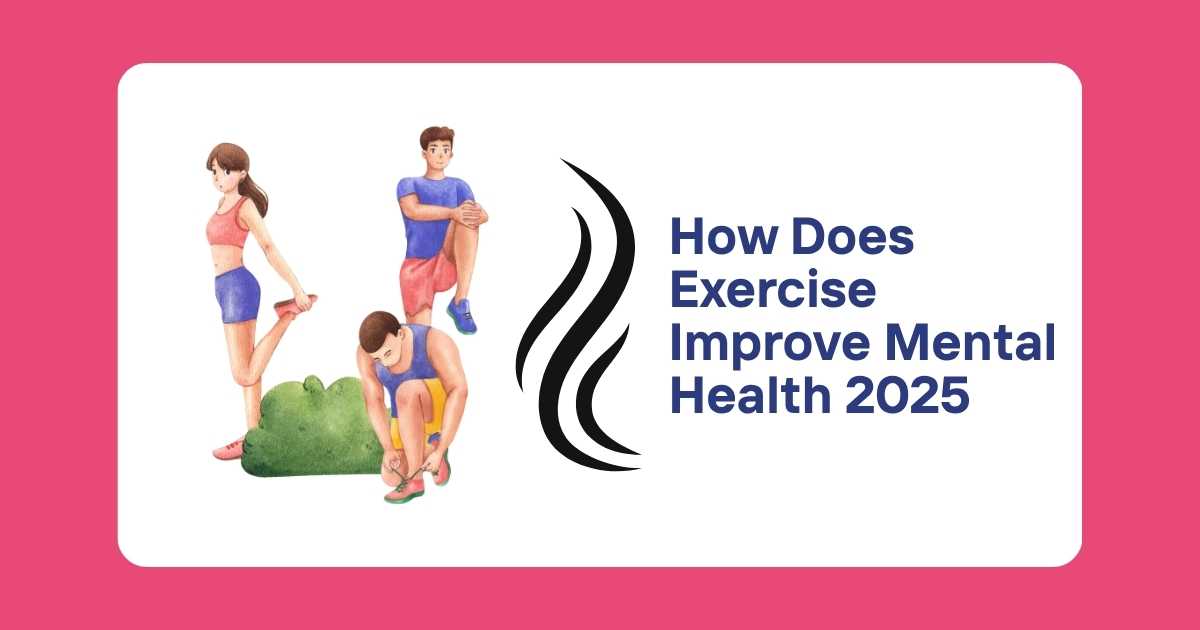 How Does Exercise Improve Mental Health 2025